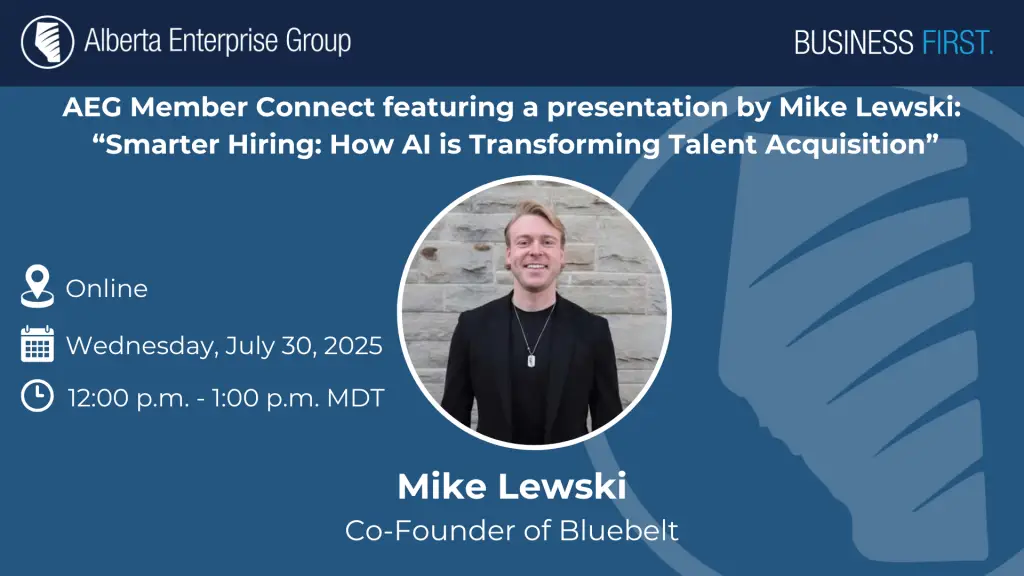 Alberta Enterprise Group

BUSINESS FIRST.

AEG Member Connect featuring a presentation by Mike Lewski: “Smarter Hiring: How AI is Transforming Talent Acquisition”

Online

Wednesday, July 30, 2025

12:00 p.m. - 1:00 p.m. MDT

Mike Lewski

Co-Founder of Bluebelt